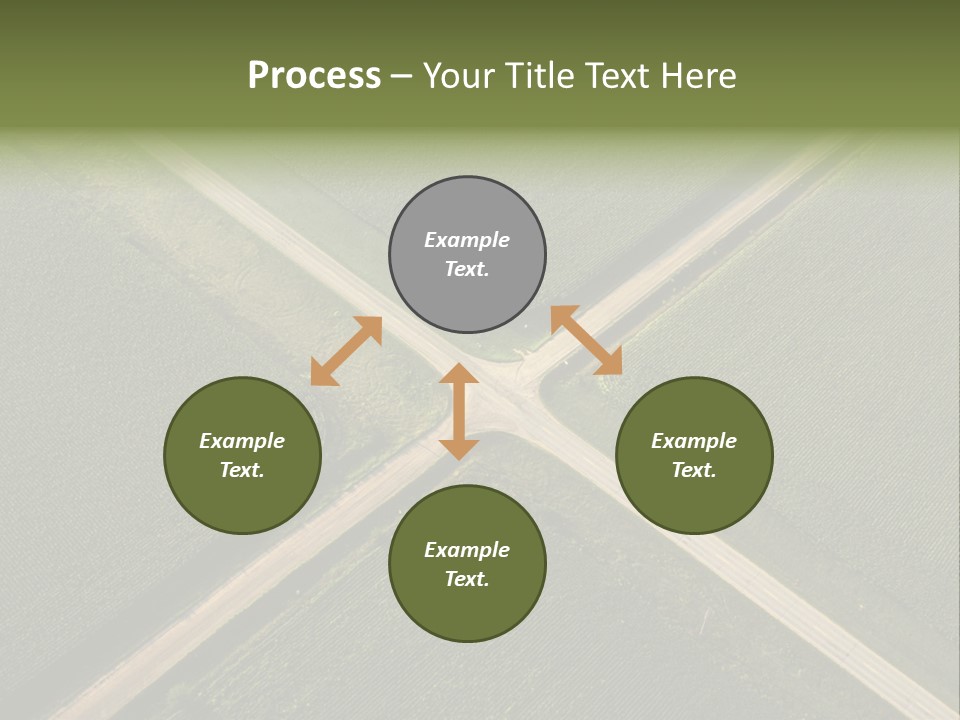 Process – Your Title Text Here

Example Text.

Example Text.

Example Text.

Example Text.